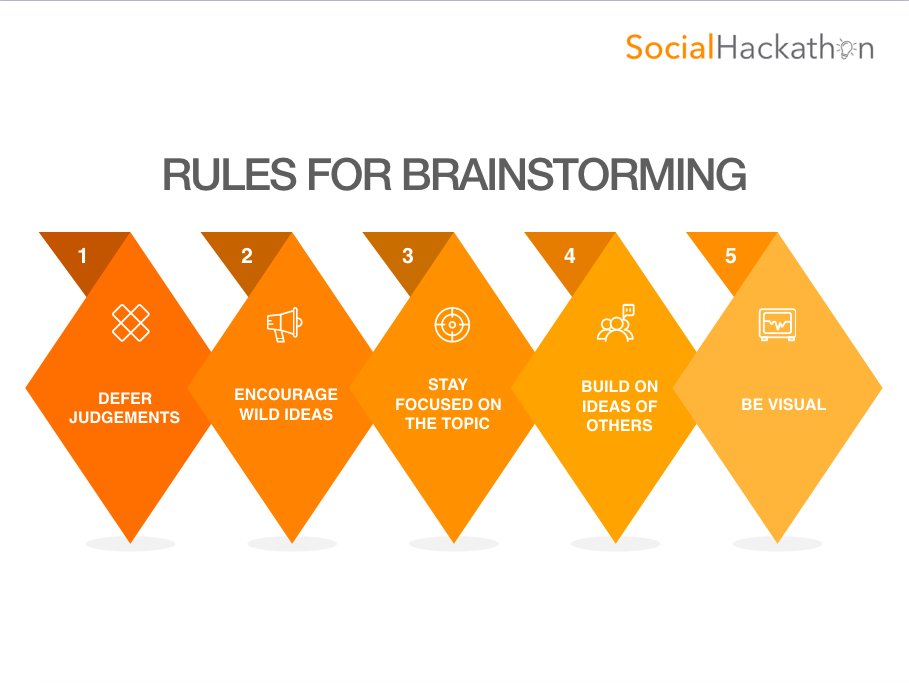 SocialHackathon

RULES FOR BRAINSTORMING

1

DEFER JUDGEMENTS

2

ENCOURAGE WILD IDEAS

3

STAY FOCUSED ON THE TOPIC

4

BUILD ON IDEAS OF OTHERS

5

BE VISUAL